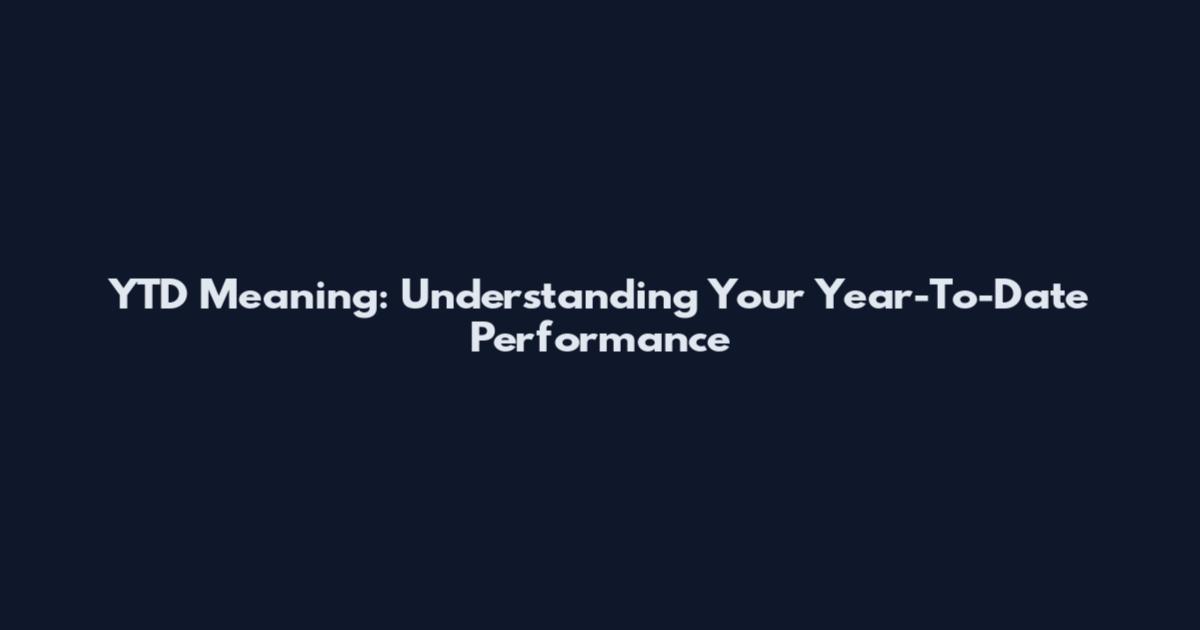 YTD Meaning: Understanding Your Year-To-Date Performance